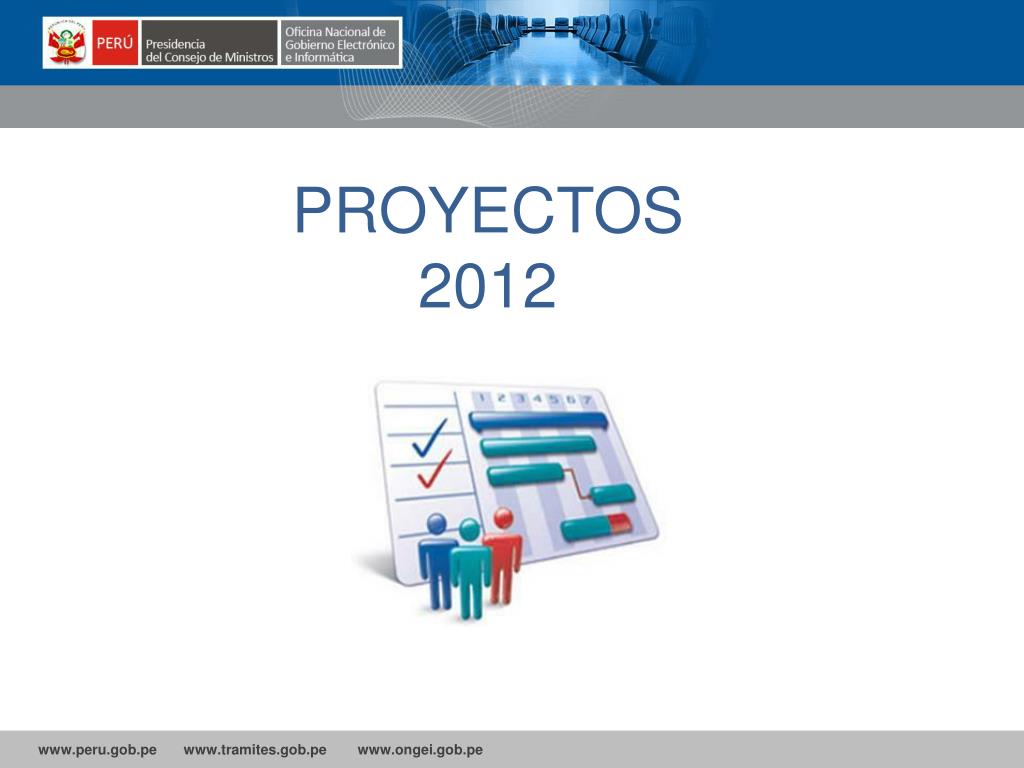 PERÚ Presidencia del Consejo de Ministros Oficina Nacional de Gobierno Electrónico e Informática

PROYECTOS
2012

1 2 3 4 5 6 7

www.peru.gob.pe www.tramites.gob.pe www.ongei.gob.pe